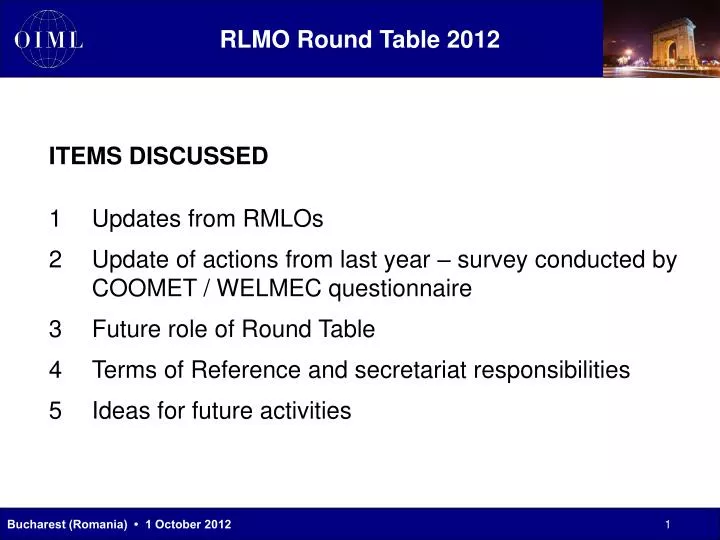 OIML

RLMO Round Table 2012

ITEMS DISCUSSED

1 Updates from RMLOs

2 Update of actions from last year – survey conducted by COOMET / WELMEC questionnaire

3 Future role of Round Table

4 Terms of Reference and secretariat responsibilities

5 Ideas for future activities

Bucharest (Romania) • 1 October 2012

1